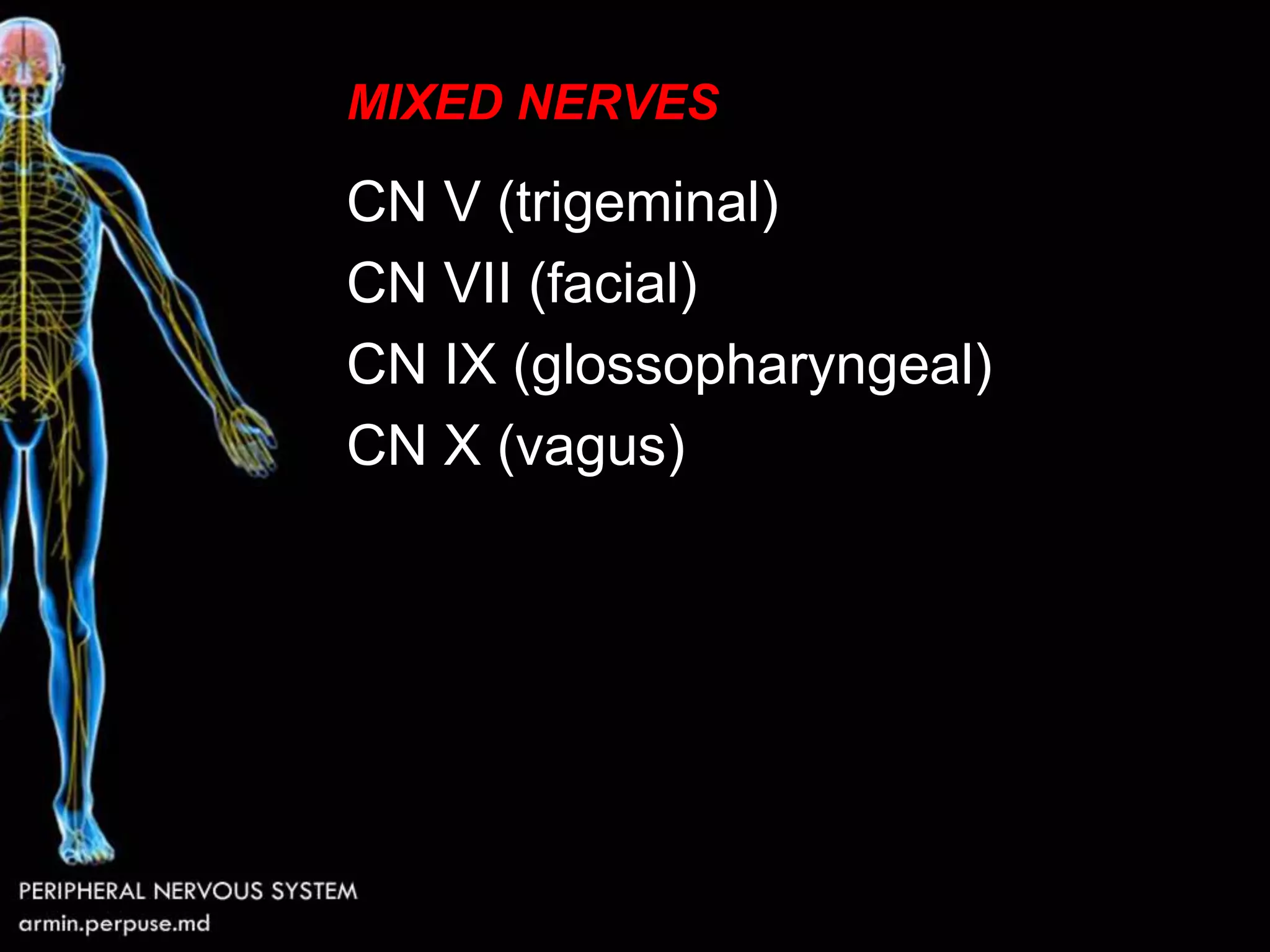 MIXED NERVES

CN V (trigeminal)
CN VII (facial)
CN IX (glossopharyngeal)
CN X (vagus)

PERIPHERAL NERVOUS SYSTEM
armin.perpuse.md